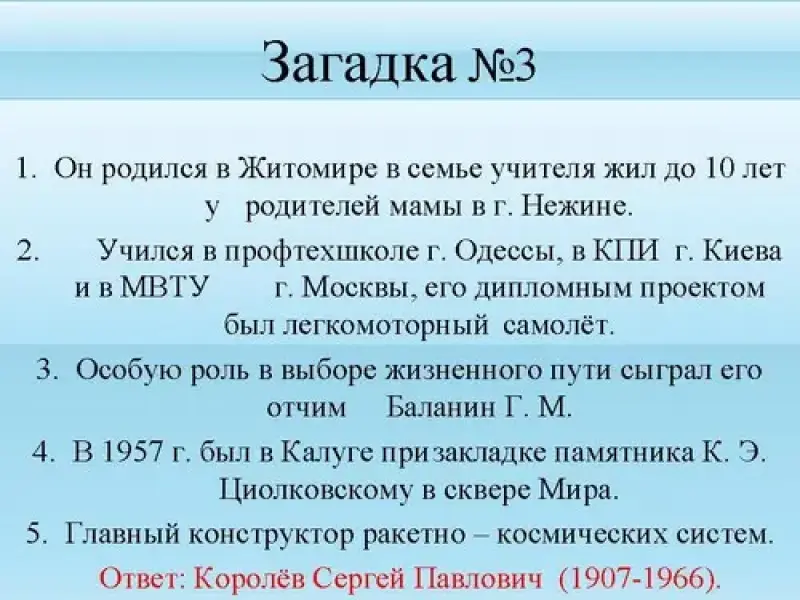 Загадка №3

1. Он родился в Житомире в семье учителя жил до 10 лет у родителей мамы в г. Нежине.
2. Учился в профтехшколе г. Одессы, в КПИ г. Киева и в МВТУ г. Москвы, его дипломным проектом был легкомоторный самолёт.
3. Особую роль в выборе жизненного пути сыграл его отчим Баланин Г. М.
4. В 1957 г. был в Калуге при закладке памятника К. Э. Циолковскому в сквере Мира.
5. Главный конструктор ракетно – космических систем.

Ответ: Королёв Сергей Павлович (1907-1966).